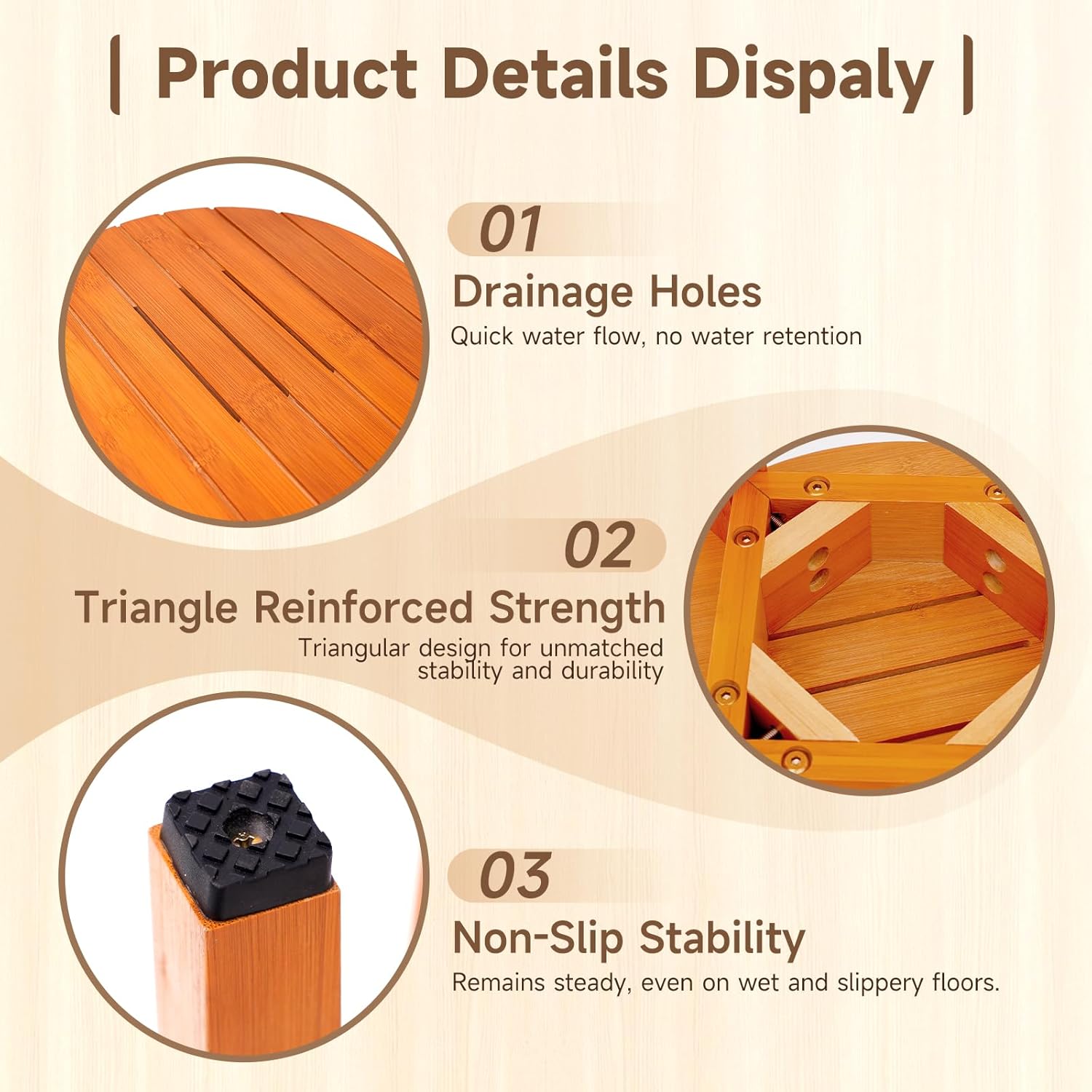 | Product Details Dispaly |

01

Drainage Holes

Quick water flow, no water retention

02

Triangle Reinforced Strength

Triangular design for unmatched stability and durability

03

Non-Slip Stability

Remains steady, even on wet and slippery floors.